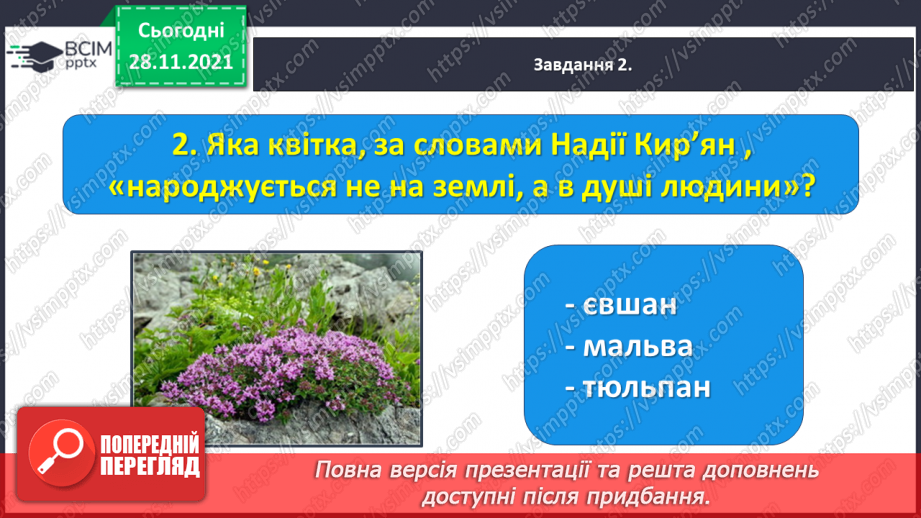 ВСІМ pptx

Сьогодні 28.11.2021

Завдання 2.

2. Яка квітка, за словами Надії Кир'ян , «народжується не на землі, а в душі людини»?

- євшан
- мальва
- тюльпан

ПОПЕРЕДНІЙ ПЕРЕГЛЯД

Повна версія презентації та решта доповнень доступні після придбання.

https://vsimpptx.com